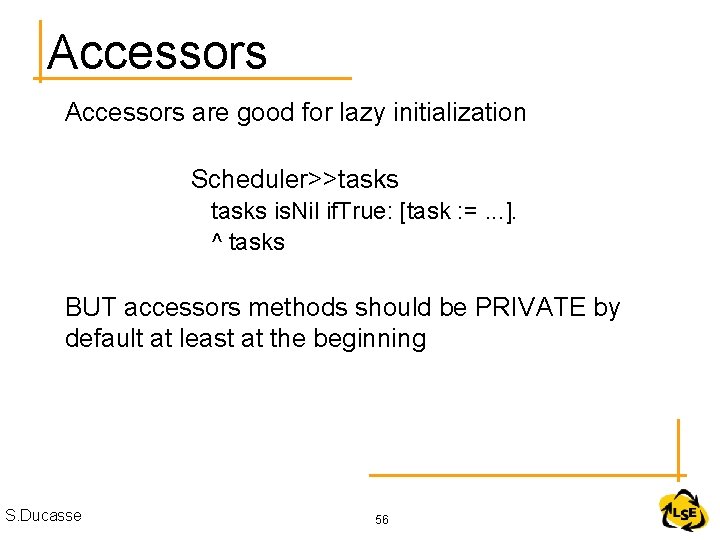 Accessors

Accessors are good for lazy initialization

Scheduler>>tasks
tasks isNil ifTrue: [task := ...].
^ tasks

BUT accessors methods should be PRIVATE by default at least at the beginning

S.Ducasse

56

LSE